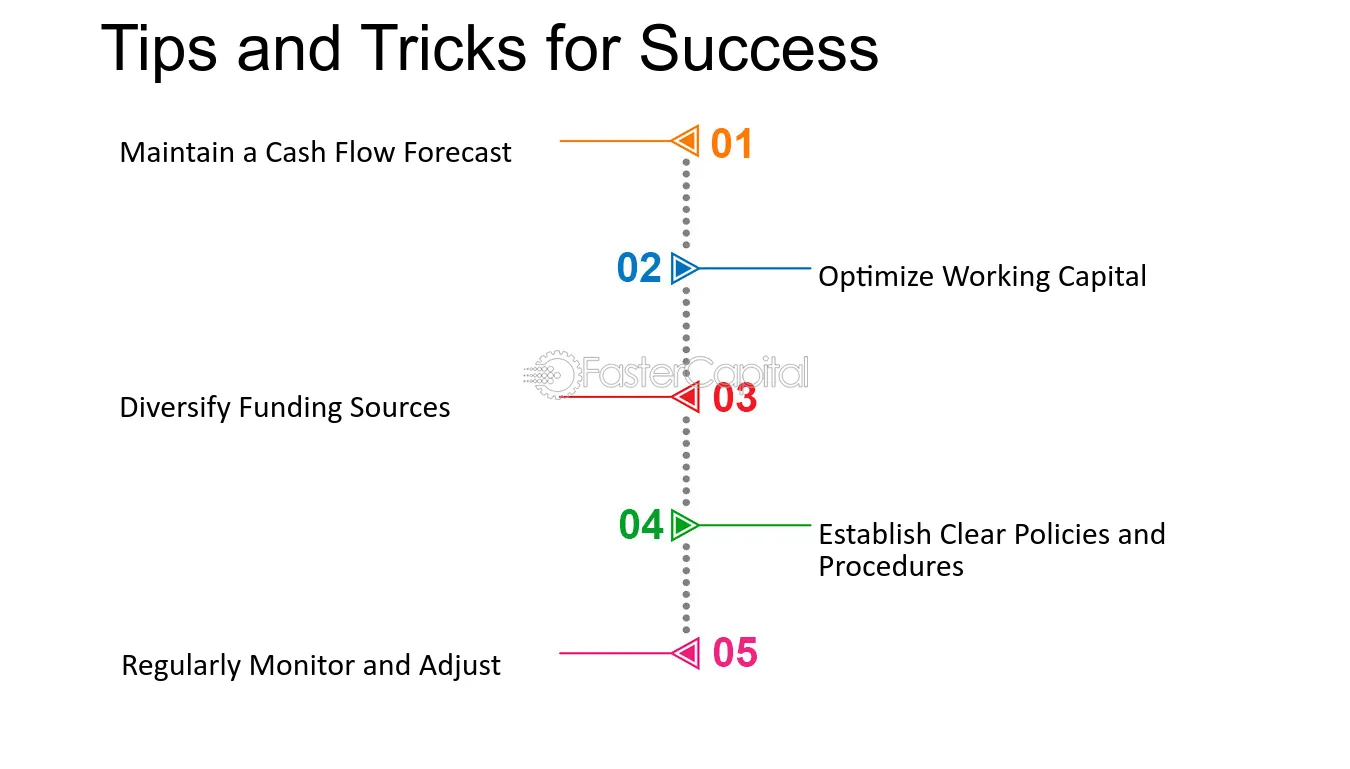 Tips and Tricks for Success

Maintain a Cash Flow Forecast

01

02

Optimize Working Capital

Diversify Funding Sources

03

04

Establish Clear Policies and Procedures

Regularly Monitor and Adjust

05

FasterCapital